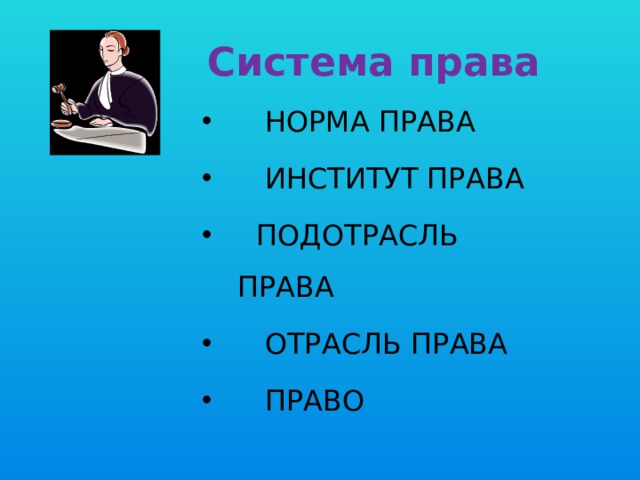 Система права

• НОРМА ПРАВА
• ИНСТИТУТ ПРАВА
• ПОДОТРАСЛЬ ПРАВА
• ОТРАСЛЬ ПРАВА
• ПРАВО